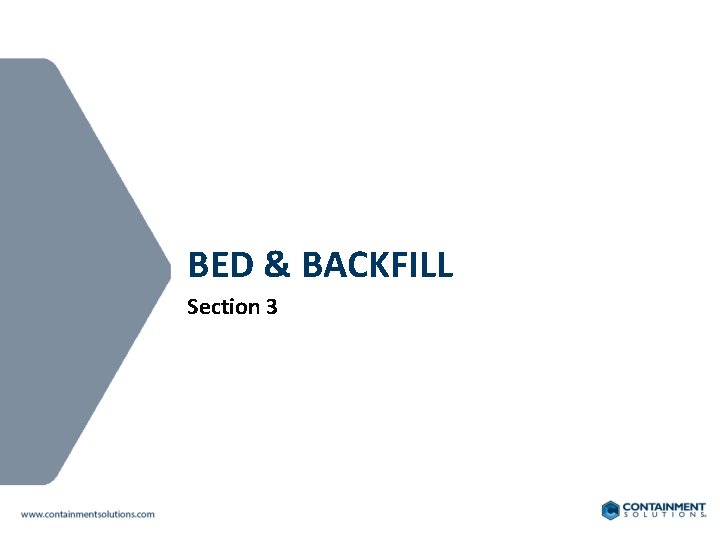 BED & BACKFILL

Section 3

www.containmentsolutions.com

CONTAINMENT SOLUTIONS